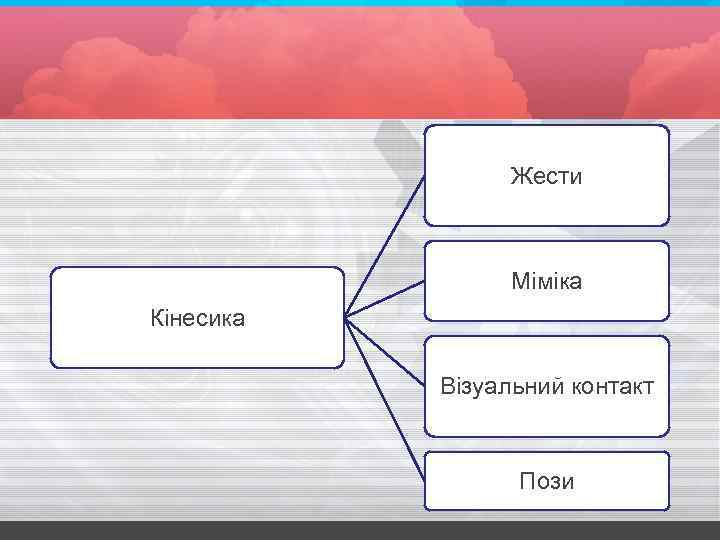 Кінесика

Жести

Міміка

Візуальний контакт

Пози